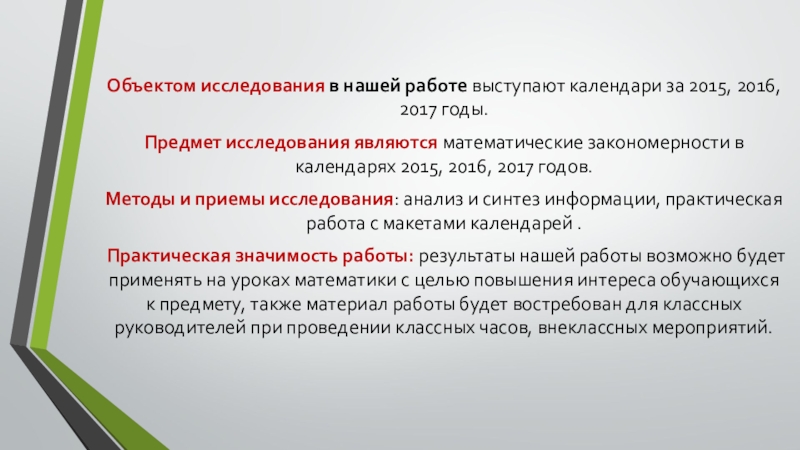 Объектом исследования в нашей работе выступают календари за 2015, 2016, 2017 годы.

Предмет исследования являются математические закономерности в календарях 2015, 2016, 2017 годов.

Методы и приемы исследования: анализ и синтез информации, практическая работа с макетами календарей .

Практическая значимость работы: результаты нашей работы возможно будет применять на уроках математики с целью повышения интереса обучающихся к предмету, также материал работы будет востребован для классных руководителей при проведении классных часов, внеклассных мероприятий.